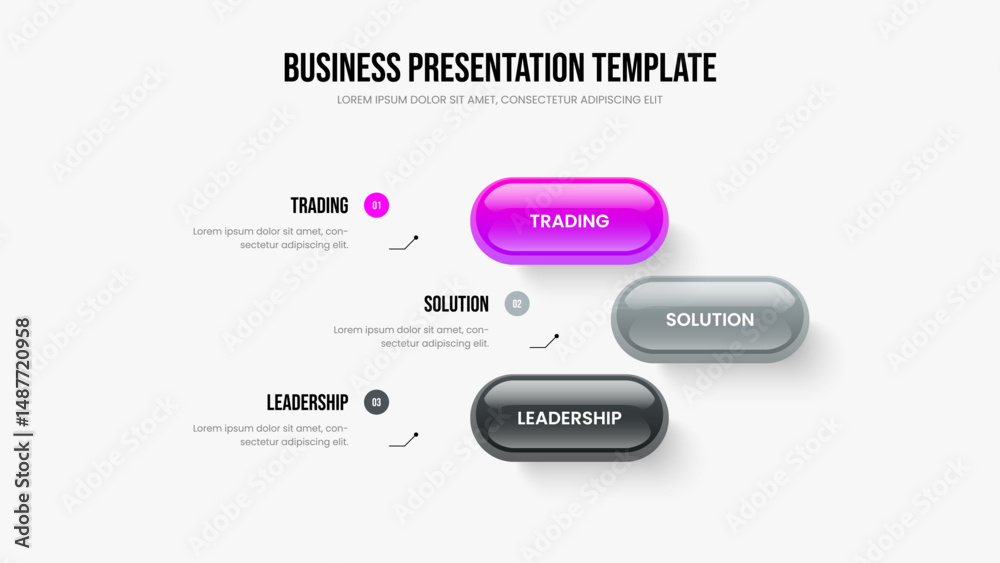 BUSINESS PRESENTATION TEMPLATE
LOREM IPSUM DOLOR SIT AMET, CONSECTETUR ADIPISCING ELIT

TRADING 01
Lorem ipsum dolor sit amet, consectetur adipiscing elit.

TRADING

SOLUTION 02
Lorem ipsum dolor sit amet, consectetur adipiscing elit.

SOLUTION

LEADERSHIP 03
Lorem ipsum dolor sit amet, consectetur adipiscing elit.

LEADERSHIP

Adobe Stock | #1487720958